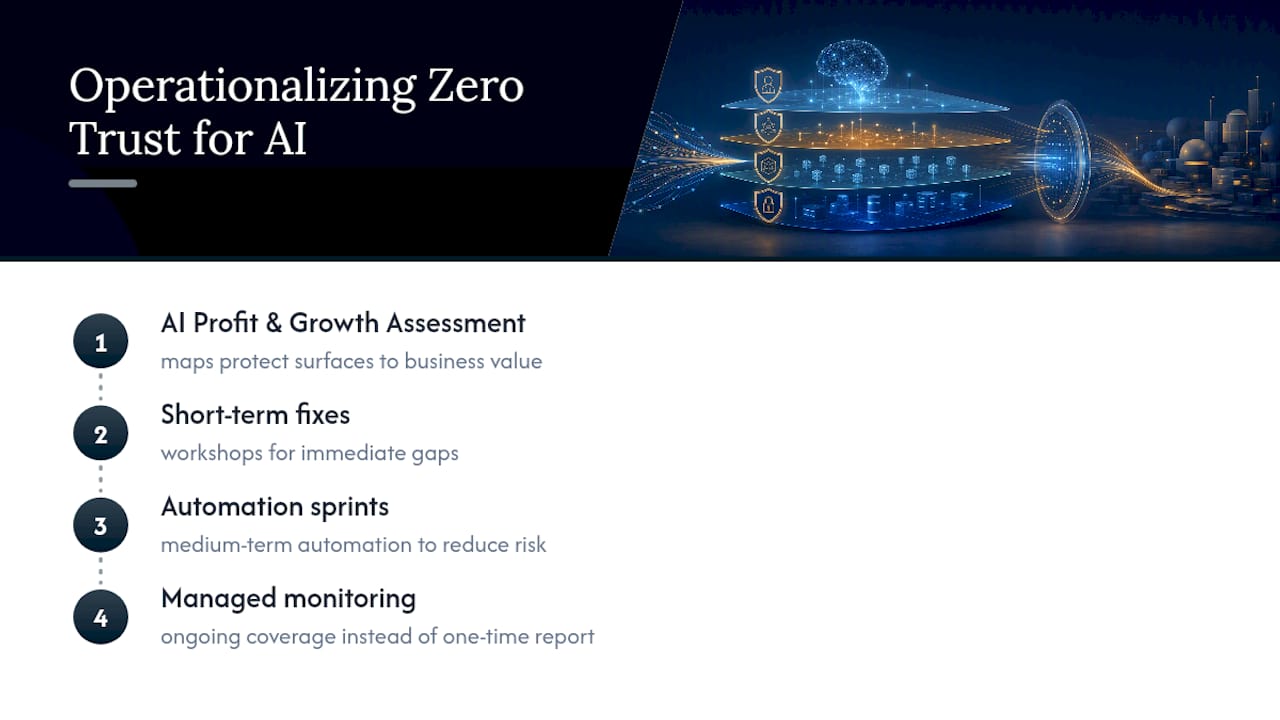 Operationalizing Zero Trust for AI

1
AI Profit & Growth Assessment
maps protect surfaces to business value

2
Short-term fixes
workshops for immediate gaps

3
Automation sprints
medium-term automation to reduce risk

4
Managed monitoring
ongoing coverage instead of one-time report